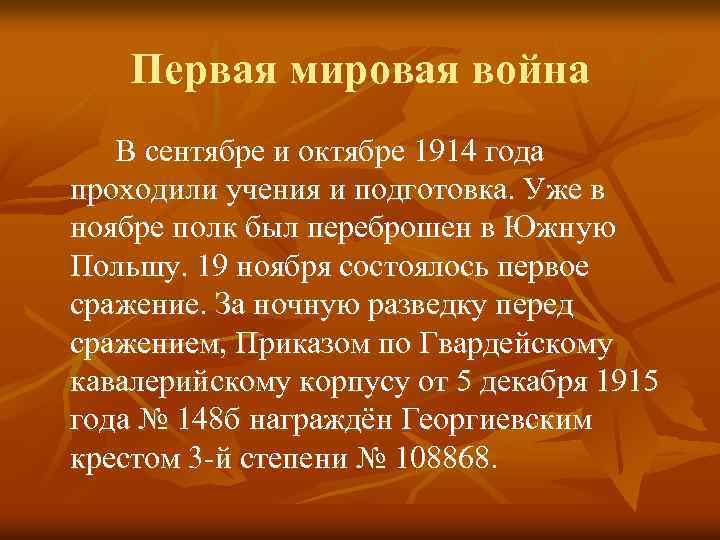 Первая мировая война

В сентябре и октябре 1914 года проходили учения и подготовка. Уже в ноябре полк был переброшен в Южную Польшу. 19 ноября состоялось первое сражение. За ночную разведку перед сражением, Приказом по Гвардейскому кавалерийскому корпусу от 5 декабря 1915 года № 148б награждён Георгиевским крестом 3-й степени № 108868.